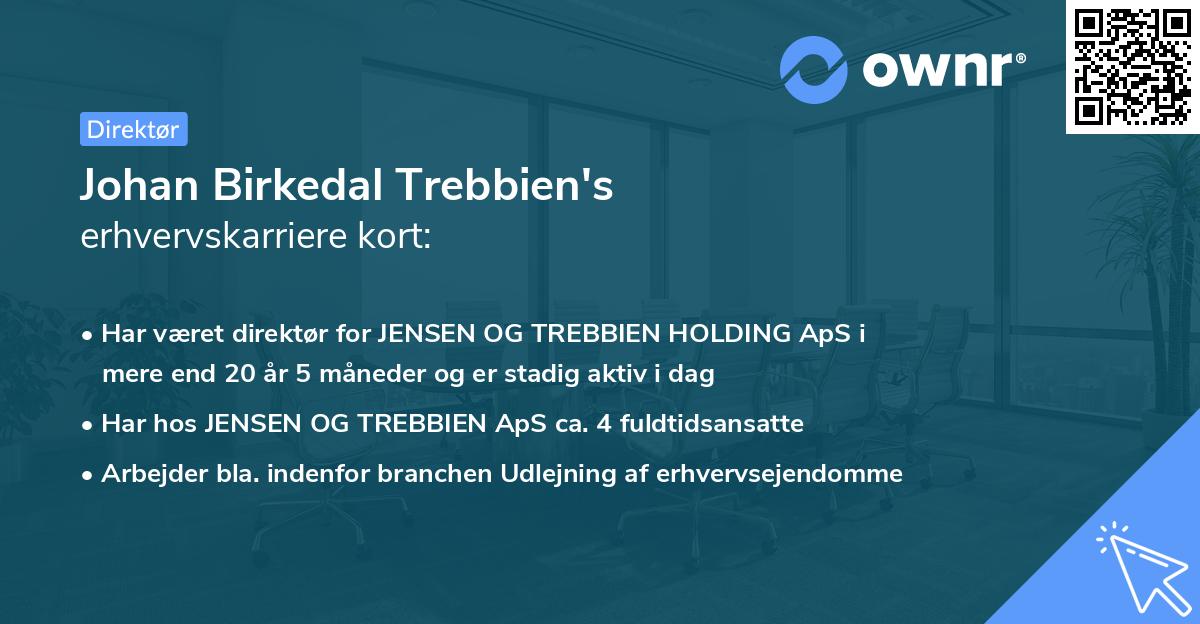 ownr®

Direktør

Johan Birkedal Trebbien's
erhvervskarriere kort:

• Har været direktør for JENSEN OG TREBBIEN HOLDING ApS i mere end 20 år 5 måneder og er stadig aktiv i dag

• Har hos JENSEN OG TREBBIEN ApS ca. 4 fuldtidsansatte

• Arbejder bla. indenfor branchen Udlejning af erhvervsejendomme